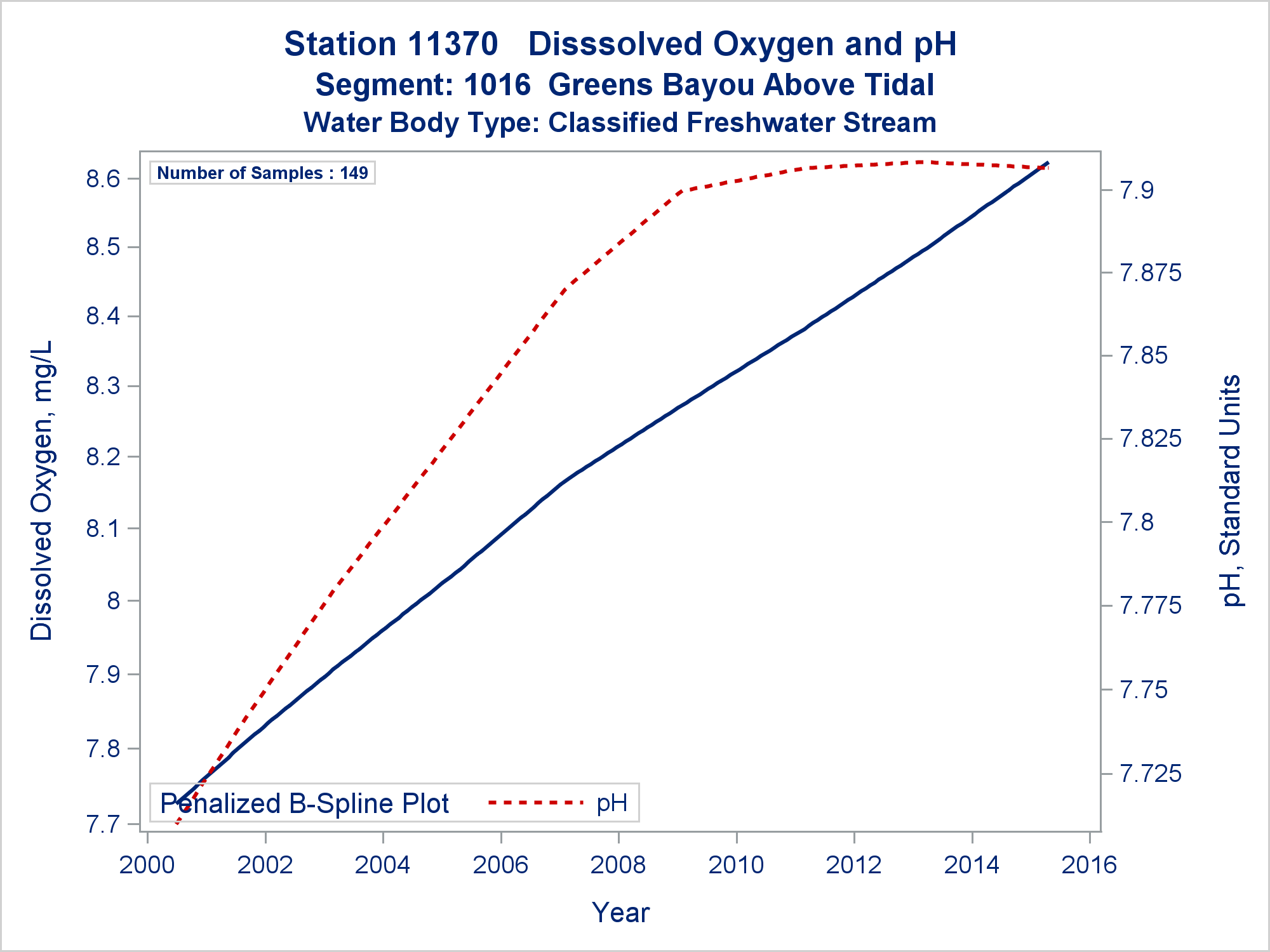 Station 11370 Disssolved Oxygen and pH
Segment: 1016 Greens Bayou Above Tidal
Water Body Type: Classified Freshwater Stream

Number of Samples : 149

Dissolved Oxygen, mg/L

8.6
8.5
8.4
8.3
8.2
8.1
8
7.9
7.8
7.7

pH, Standard Units

7.9
7.875
7.85
7.825
7.8
7.775
7.75
7.725

Penalized B-Spline Plot pH

2000 2002 2004 2006 2008 2010 2012 2014 2016

Year